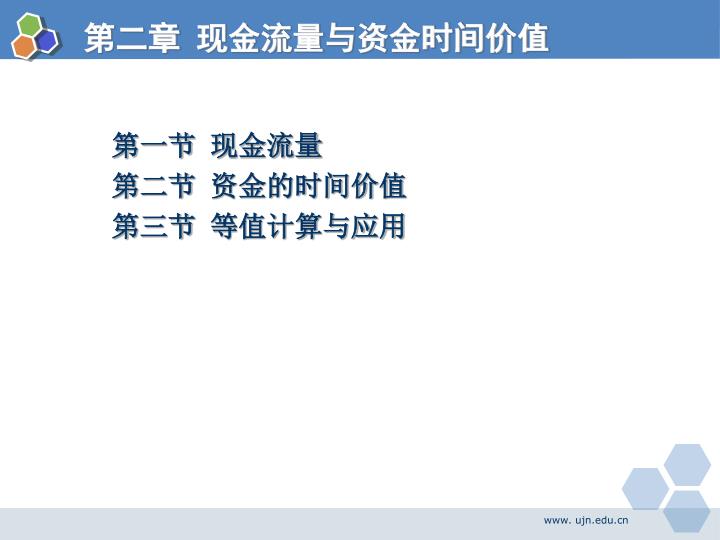 第二章 现金流量与资金时间价值

第一节 现金流量
第二节 资金的时间价值
第三节 等值计算与应用

www. ujn.edu.cn